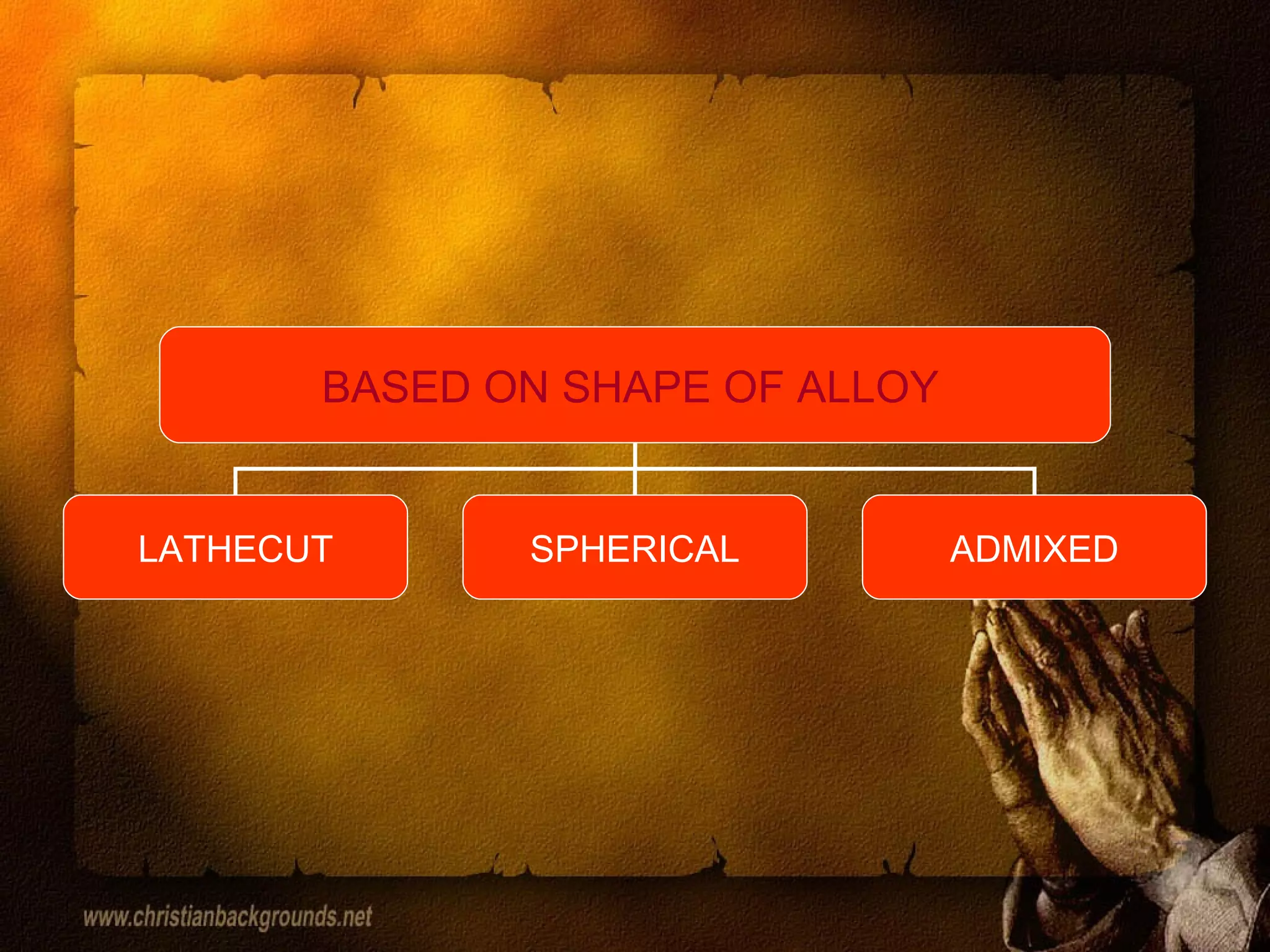 BASED ON SHAPE OF ALLOY

LATHECUT

SPHERICAL

ADMIXED

www.christianbackgrounds.net